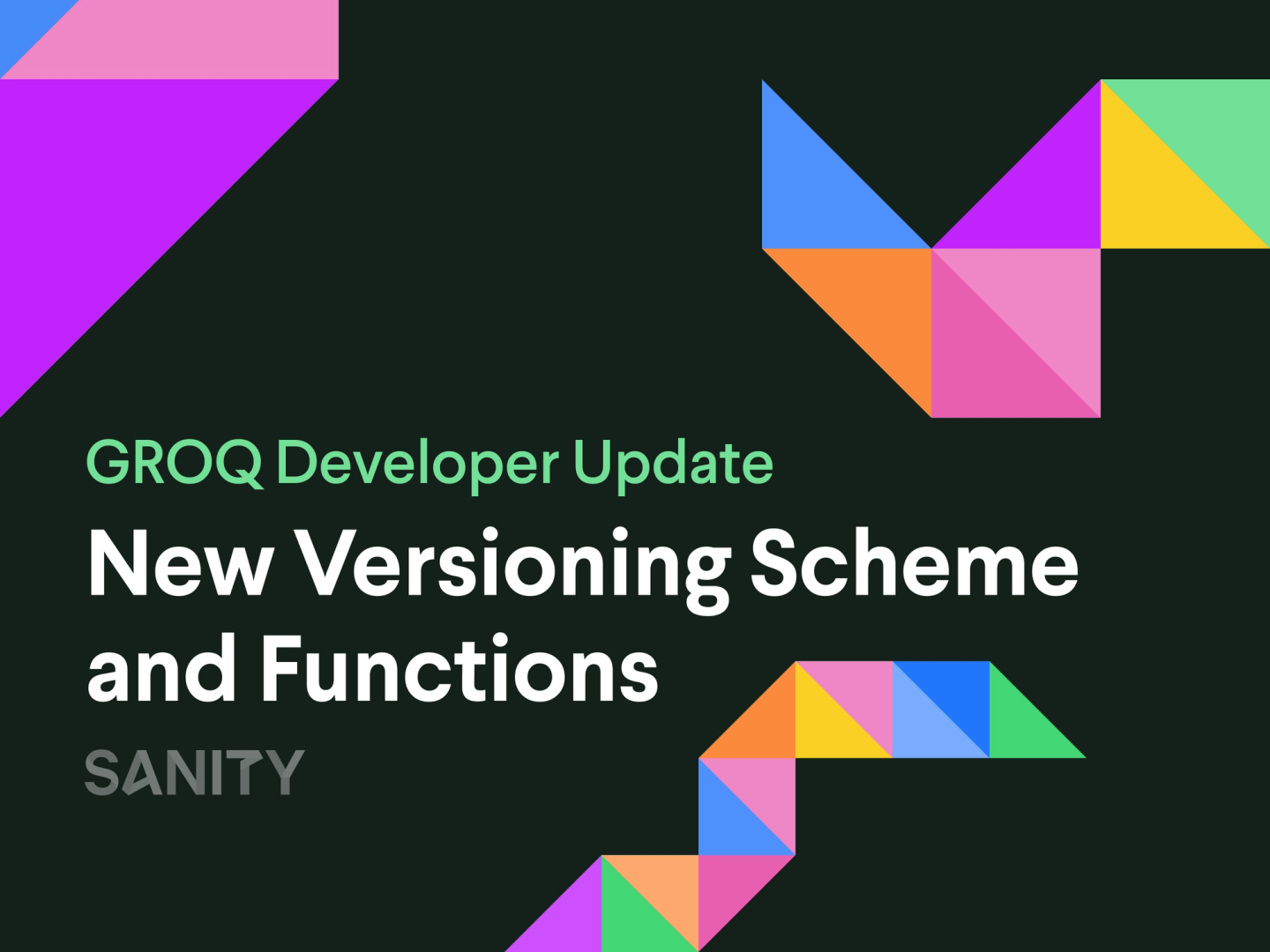 GROQ Developer Update

New Versioning Scheme and Functions

SANITY